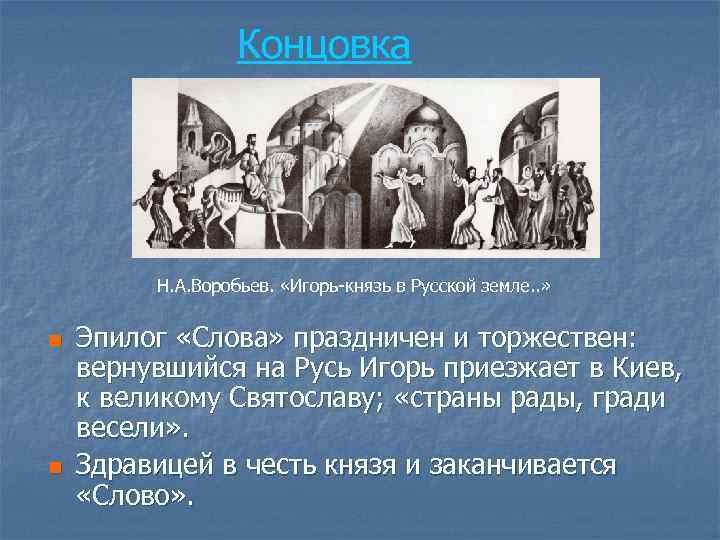 Концовка

Н.А.Воробьев. «Игорь-князь в Русской земле..»

Эпилог «Слова» праздничен и торжествен: вернувшийся на Русь Игорь приезжает в Киев, к великому Святославу; «страны рады, гради весели».

Здравицей в честь князя и заканчивается «Слово».